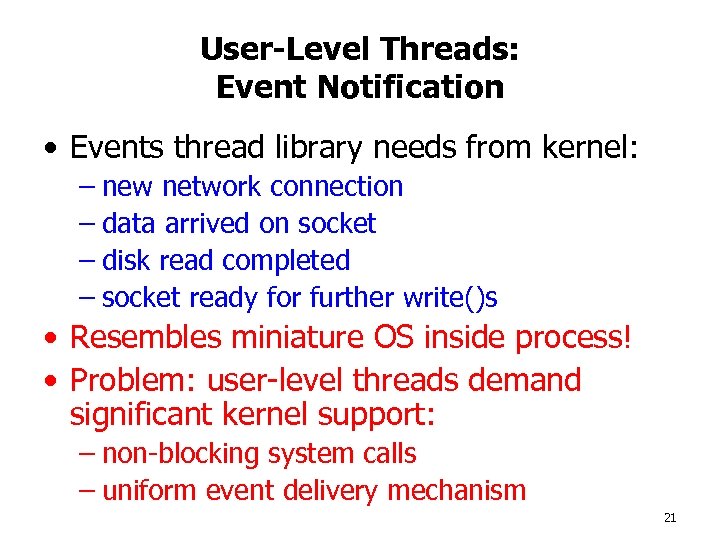 User-Level Threads:
Event Notification

• Events thread library needs from kernel:
– new network connection
– data arrived on socket
– disk read completed
– socket ready for further write()s
• Resembles miniature OS inside process!
• Problem: user-level threads demand significant kernel support:
– non-blocking system calls
– uniform event delivery mechanism

21